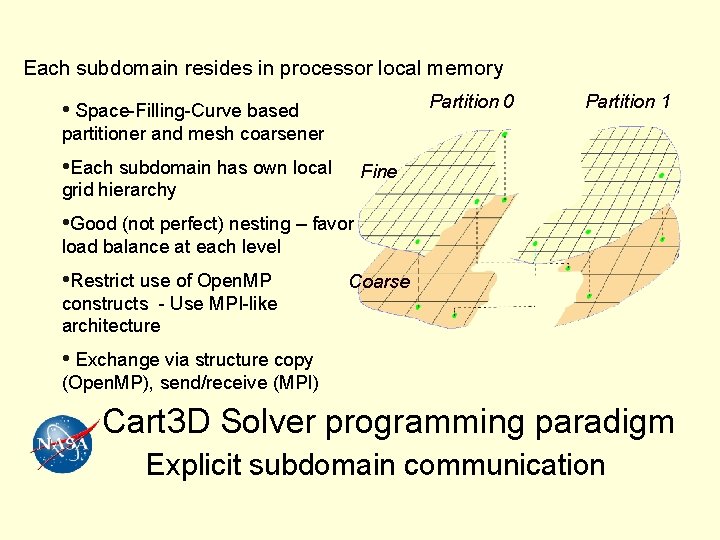 Each subdomain resides in processor local memory

• Space-Filling-Curve based partitioner and mesh coarsener

•Each subdomain has own local grid hierarchy

•Good (not perfect) nesting – favor load balance at each level

•Restrict use of OpenMP constructs - Use MPI-like architecture

• Exchange via structure copy (OpenMP), send/receive (MPI)

Partition 0

Partition 1

Fine

Coarse

NASA

Cart3D Solver programming paradigm

Explicit subdomain communication